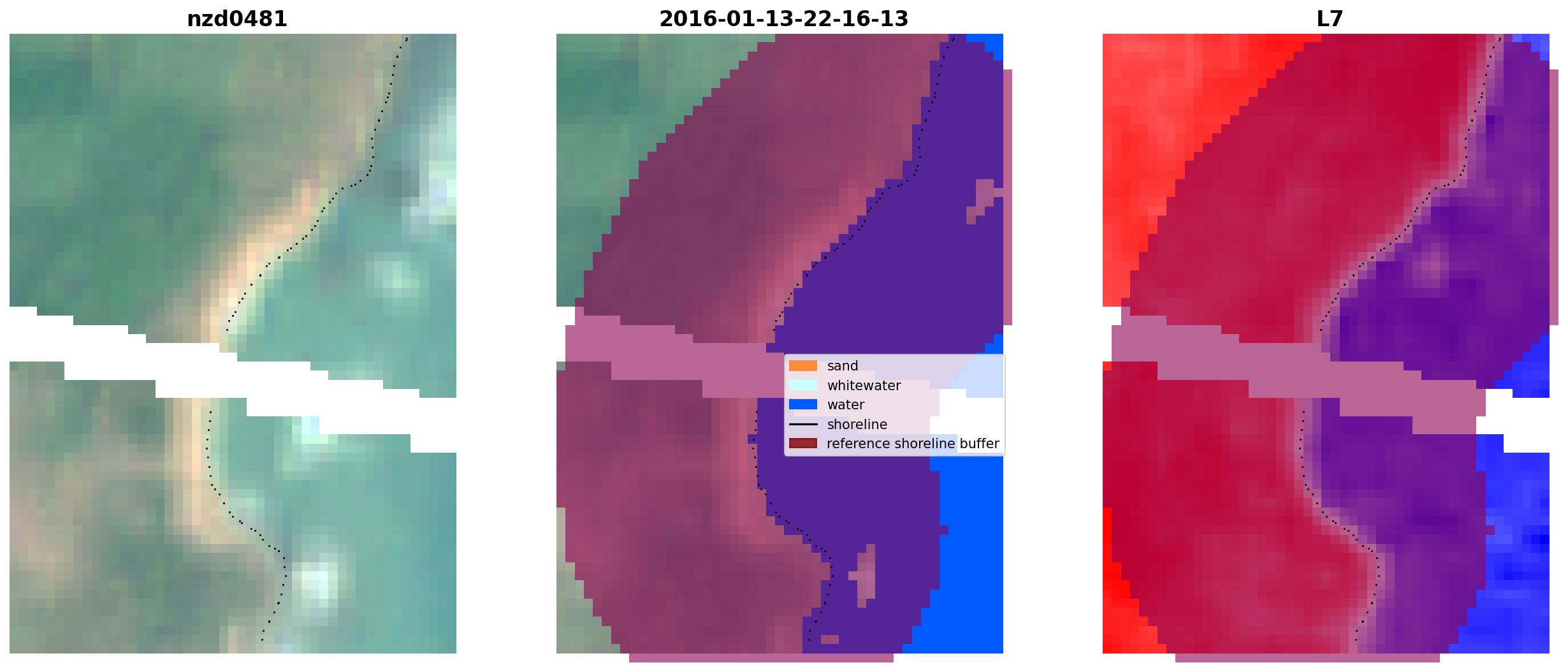 nzd0481

2016-01-13-22-16-13

sand
whitewater
water
shoreline
reference shoreline buffer

L7